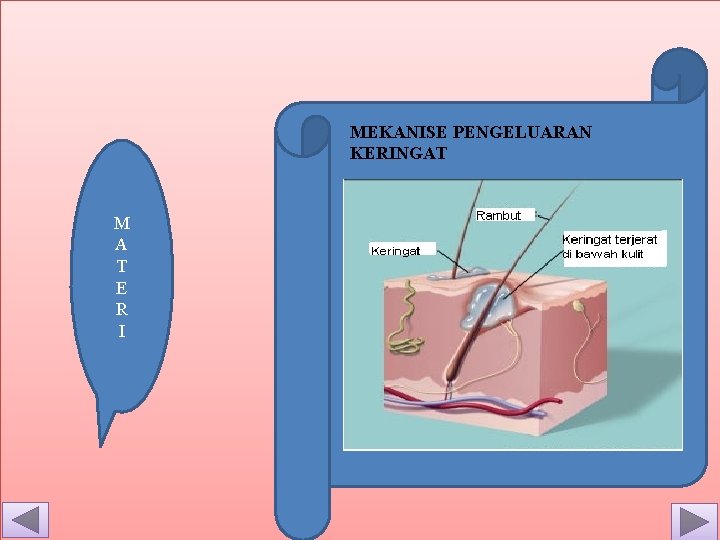 M
A
T
E
R
I

MEKANISE PENGELUARAN KERINGAT

Rambut

Keringat

Keringat terjerat di bawah kulit